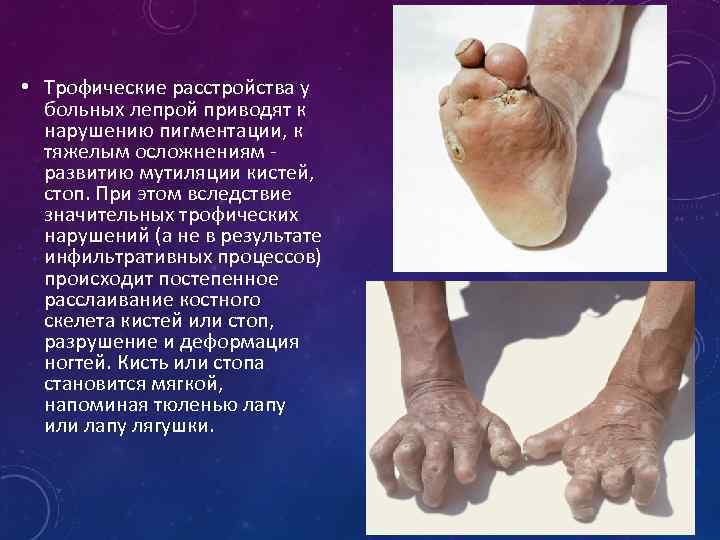 • Трофические расстройства у больных лепрой приводят к нарушению пигментации, к тяжелым осложнениям - развитию мутиляции кистей, стоп. При этом вследствие значительных трофических нарушений (а не в результате инфильтративных процессов) происходит постепенное расслаивание костного скелета кистей или стоп, разрушение и деформация ногтей. Кисть или стопа становится мягкой, напоминая тюленью лапу или лапу лягушки.